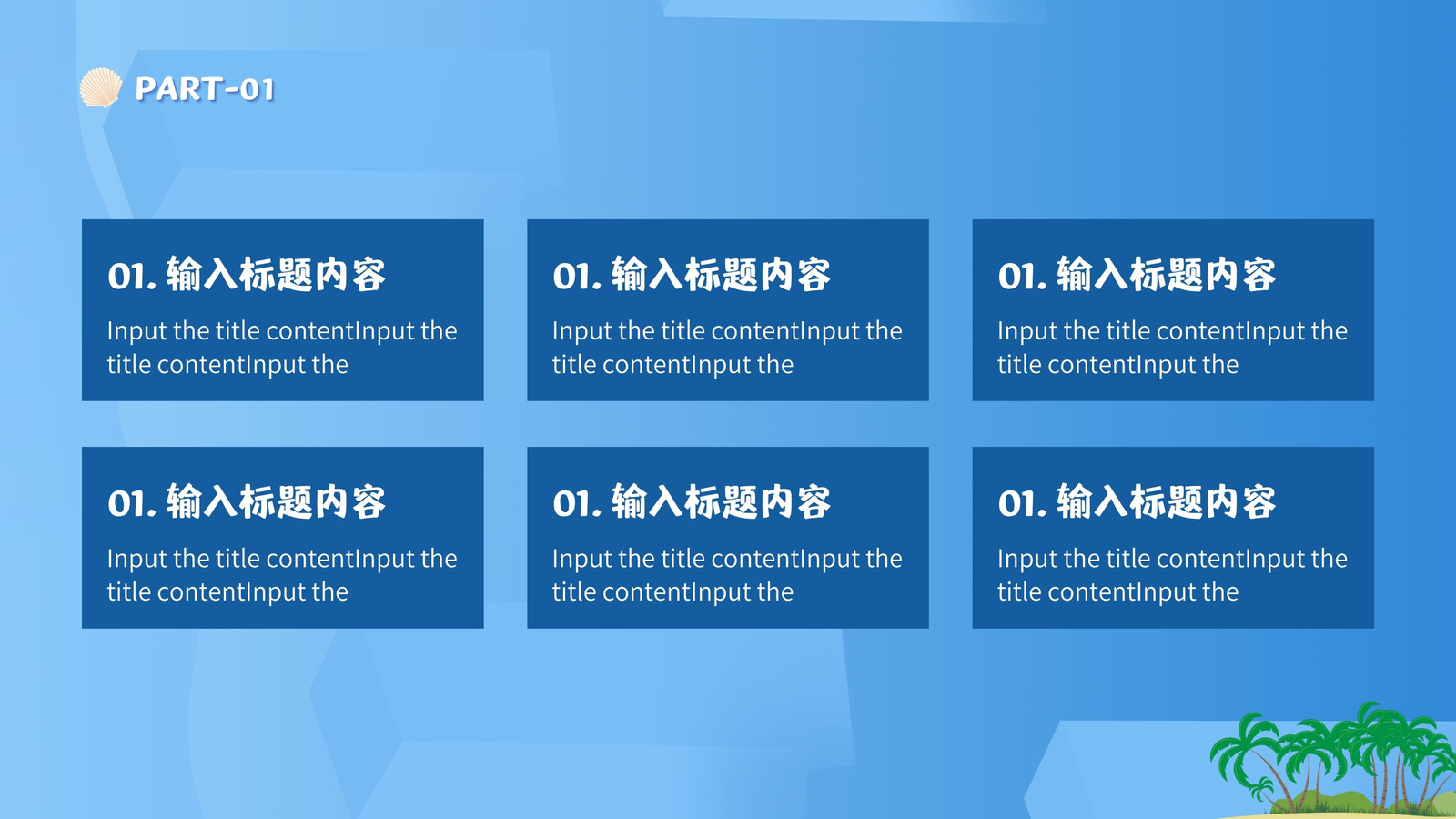 PART-01

01. 输入标题内容

Input the title contentInput the title contentInput the

01. 输入标题内容

Input the title contentInput the title contentInput the

01. 输入标题内容

Input the title contentInput the title contentInput the

01. 输入标题内容

Input the title contentInput the title contentInput the

01. 输入标题内容

Input the title contentInput the title contentInput the

01. 输入标题内容

Input the title contentInput the title contentInput the